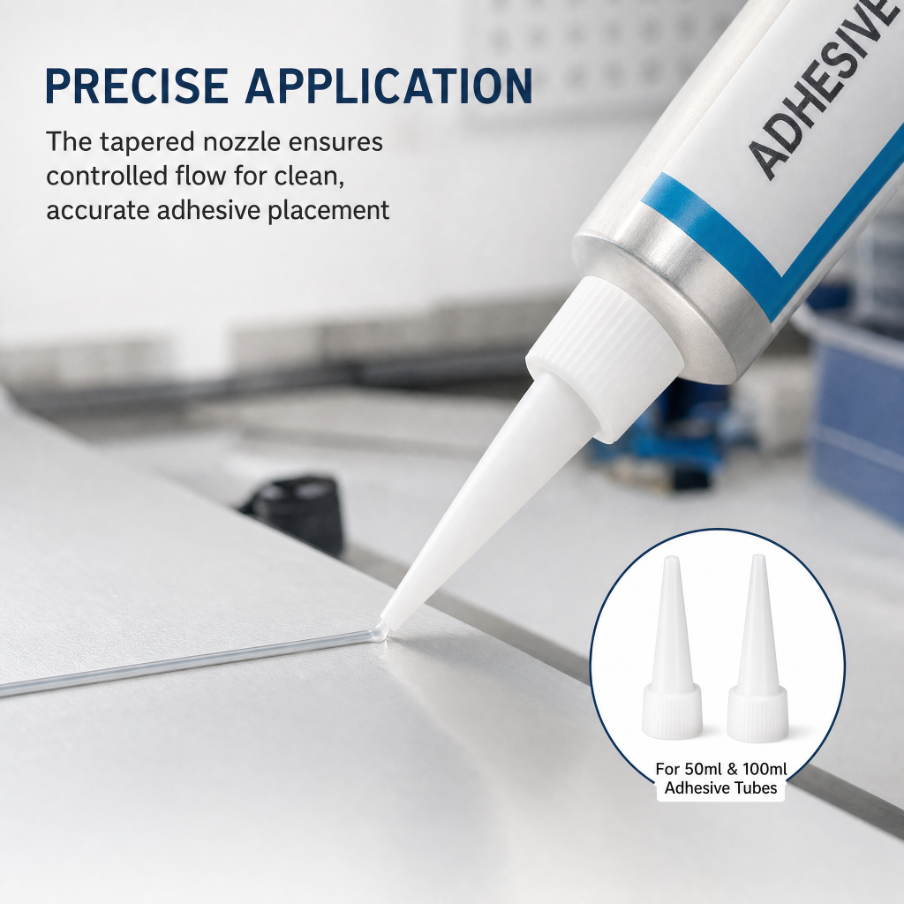 PRECISE APPLICATION

The tapered nozzle ensures controlled flow for clean, accurate adhesive placement

ADHESIVE

For 50ml & 100ml Adhesive Tubes